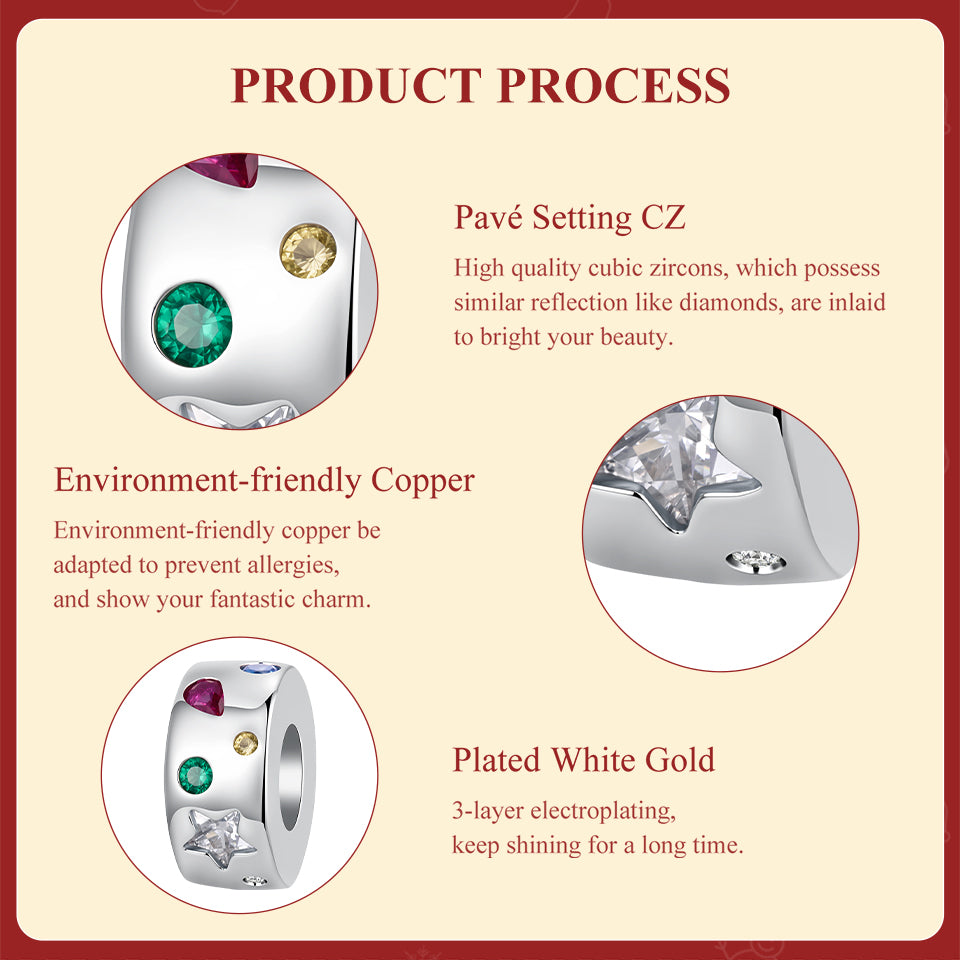 PRODUCT PROCESS

Pavé Setting CZ

High quality cubic zircons, which possess similar reflection like diamonds, are inlaid to bright your beauty.

Environment-friendly Copper

Environment-friendly copper be adapted to prevent allergies, and show your fantastic charm.

Plated White Gold

3-layer electroplating, keep shining for a long time.